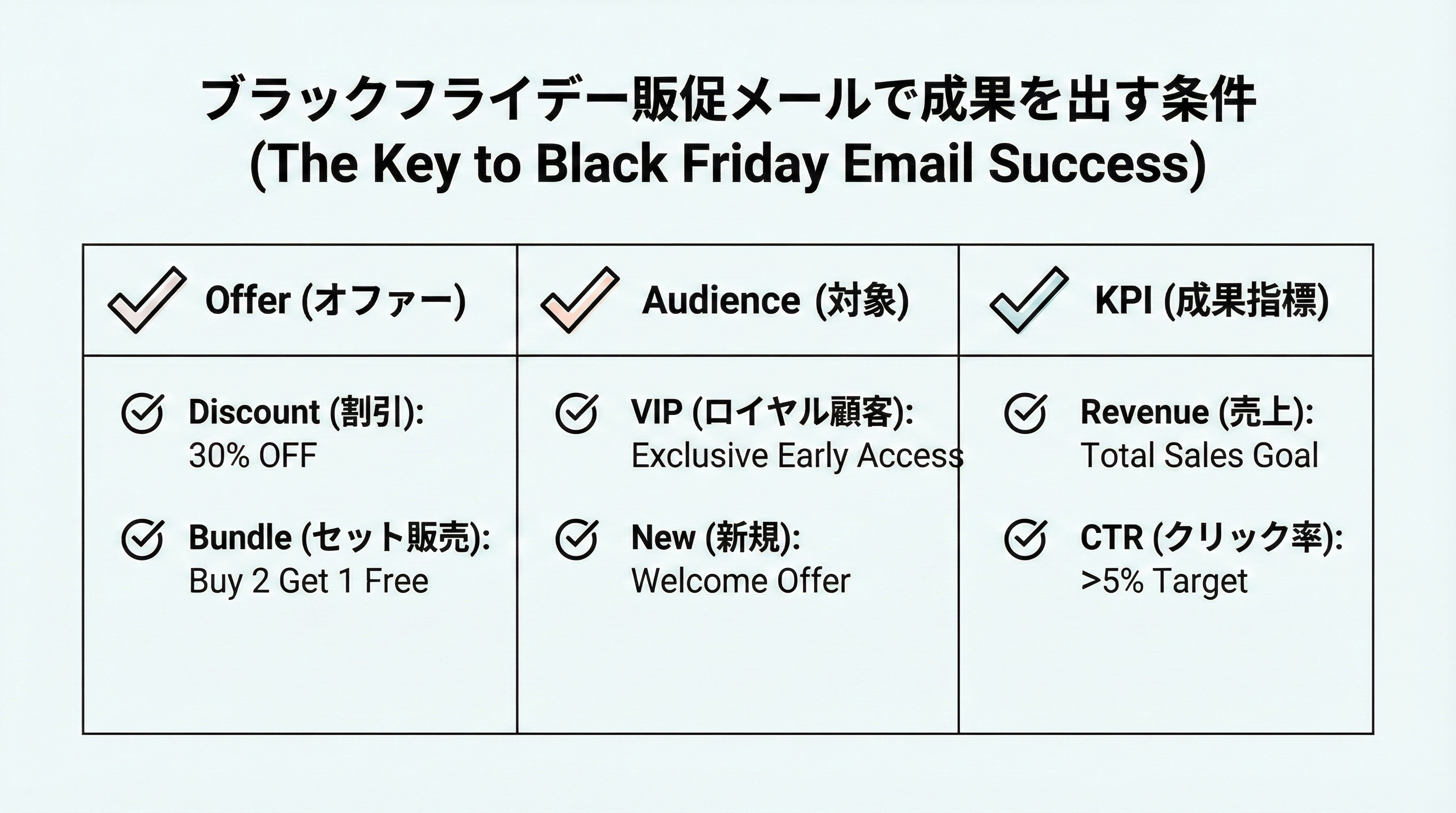 ブラックフライデー販促メールで成果を出す条件
(The Key to Black Friday Email Success)

| Offer (オファー) | Audience (対象) | KPI (成果指標) |
|---|---|---|
| Discount (割引): 30% OFF | VIP (ロイヤル顧客): Exclusive Early Access | Revenue (売上): Total Sales Goal |
| Bundle (セット販売): Buy 2 Get 1 Free | New (新規): Welcome Offer | CTR (クリック率): >5% Target |